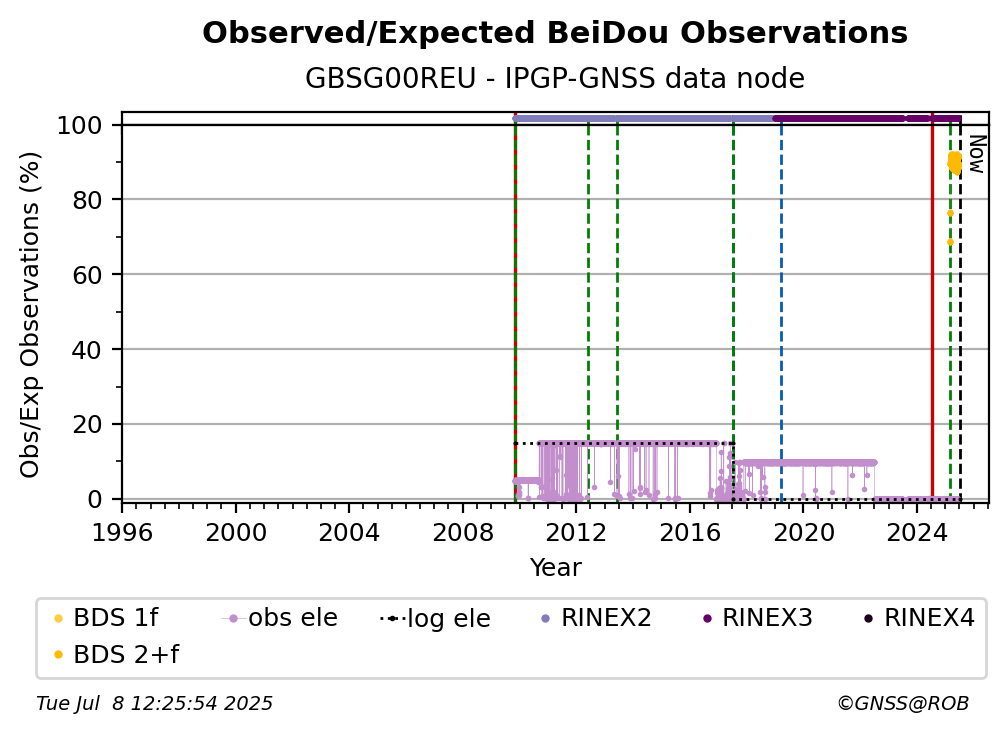 Observed/Expected BeiDou Observations

GBSG00REU - IPGP-GNSS data node

Obs/Exp Observations (%)

100
80
60
40
20
0

Now

1996 2000 2004 2008 2012 2016 2020 2024

Year

BDS 1f
obs ele
log ele
RINEX2
RINEX3
RINEX4
BDS 2+f

Tue Jul 8 12:25:54 2025

©GNSS@ROB